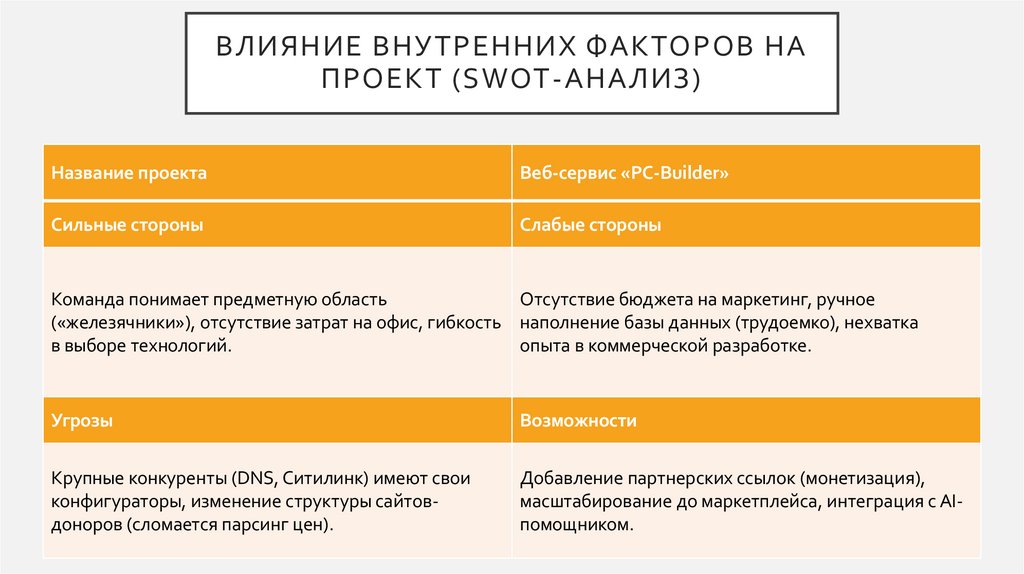 ВЛИЯНИЕ ВНУТРЕННИХ ФАКТОРОВ НА ПРОЕКТ (SWOT-АНАЛИЗ)

| Название проекта | Веб-сервис «PC-Builder» |
|---|---|
| Сильные стороны | Слабые стороны |
| Команда понимает предметную область («железячники»), отсутствие затрат на офис, гибкость в выборе технологий. | Отсутствие бюджета на маркетинг, ручное наполнение базы данных (трудоемко), нехватка опыта в коммерческой разработке. |
| Угрозы | Возможности |
| Крупные конкуренты (DNS, Ситилинк) имеют свои конфигураторы, изменение структуры сайтов-доноров (сломается парсинг цен). | Добавление партнерских ссылок (монетизация), масштабирование до маркетплейса, интеграция с AI-помощником. |